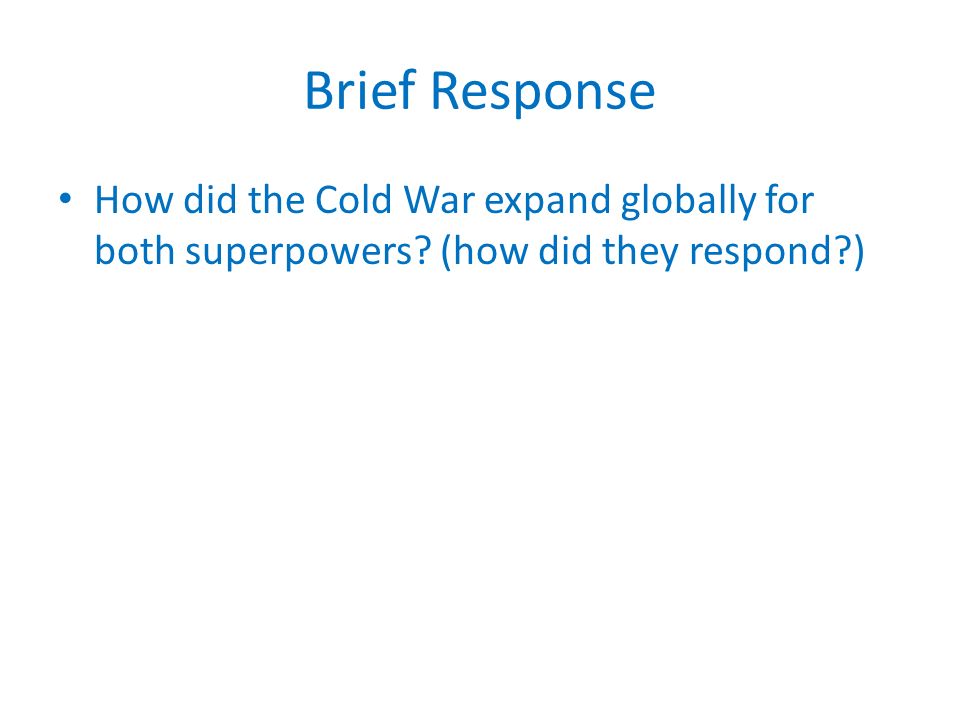 Brief Response

• How did the Cold War expand globally for both superpowers? (how did they respond?)